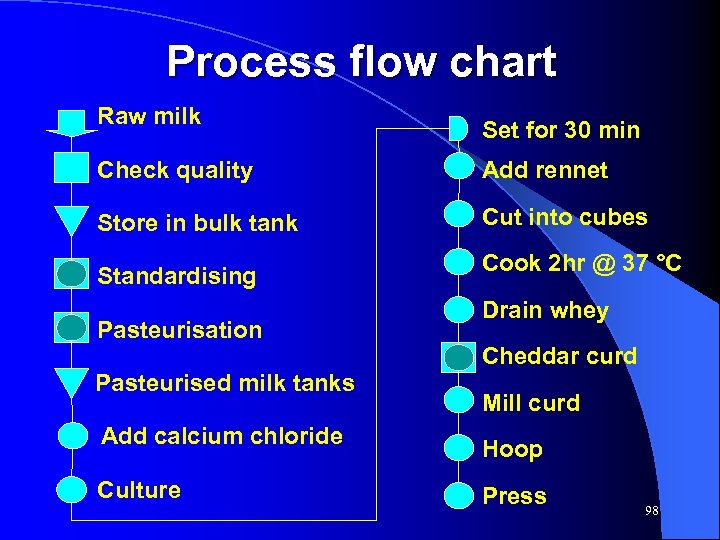 Process flow chart

Raw milk

Check quality

Store in bulk tank

Standardising

Pasteurisation

Pasteurised milk tanks

Add calcium chloride

Culture

Set for 30 min

Add rennet

Cut into cubes

Cook 2hr @ 37 °C

Drain whey

Cheddar curd

Mill curd

Hoop

Press

98